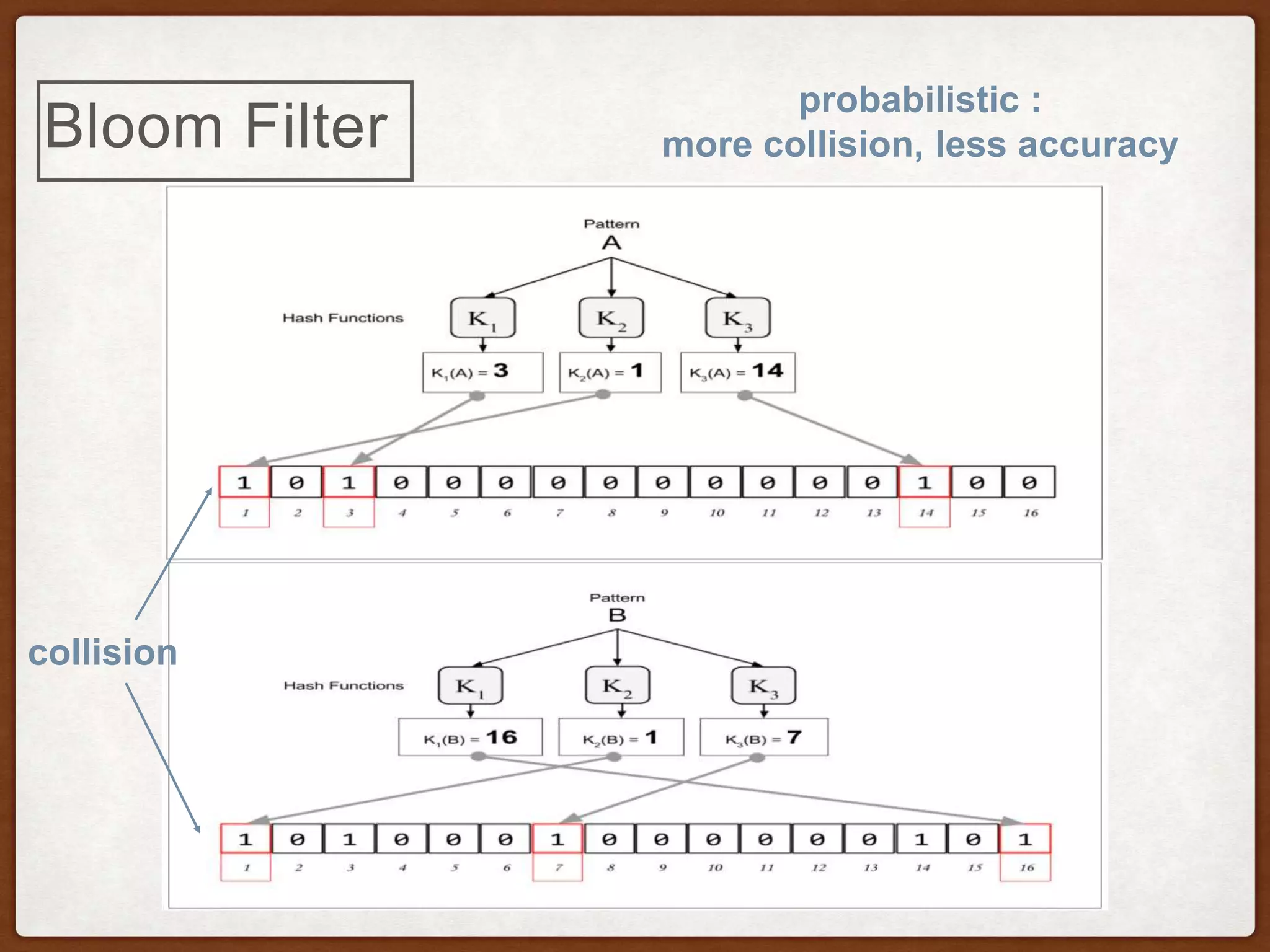 Bloom Filter

probabilistic :
more collision, less accuracy

Pattern
A

Hash Functions

$K_1$ $K_2$ $K_3$

$K_1(A) = 3$ $K_2(A) = 1$ $K_3(A) = 14$

| 1 | 0 | 1 | 0 | 0 | 0 | 0 | 0 | 0 | 0 | 0 | 0 | 0 | 1 | 0 | 0 |
|---|---|---|---|---|---|---|---|---|---|---|---|---|---|---|---|
| 1 | 2 | 3 | 4 | 5 | 6 | 7 | 8 | 9 | 10 | 11 | 12 | 13 | 14 | 15 | 16 |

collision

Pattern
B

Hash Functions

$K_1$ $K_2$ $K_3$

$K_1(B) = 16$ $K_2(B) = 1$ $K_3(B) = 7$

| 1 | 0 | 1 | 0 | 0 | 0 | 1 | 0 | 0 | 0 | 0 | 0 | 0 | 1 | 0 | 1 |
|---|---|---|---|---|---|---|---|---|---|---|---|---|---|---|---|
| 1 | 2 | 3 | 4 | 5 | 6 | 7 | 8 | 9 | 10 | 11 | 12 | 13 | 14 | 15 | 16 |